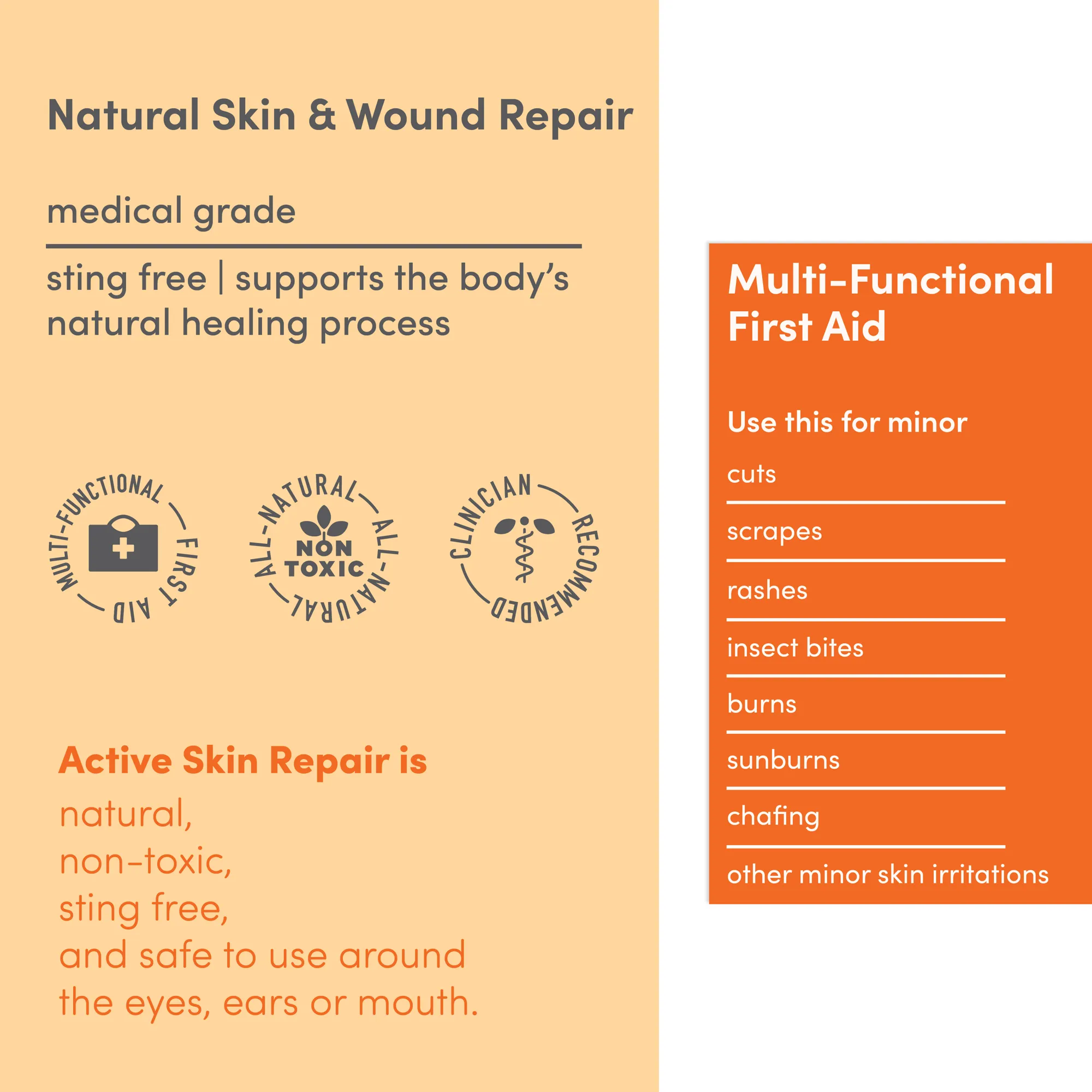 Natural Skin & Wound Repair

medical grade

sting free | supports the body's natural healing process

MULTI-FUNCTIONAL FIRST AID

ALL-NATURAL ALL-NATURAL NON TOXIC

CLINICIAN RECOMMENDED

Active Skin Repair is
natural,
non-toxic,
sting free,
and safe to use around the eyes, ears or mouth.

Multi-Functional First Aid

Use this for minor

cuts

scrapes

rashes

insect bites

burns

sunburns

chafing

other minor skin irritations